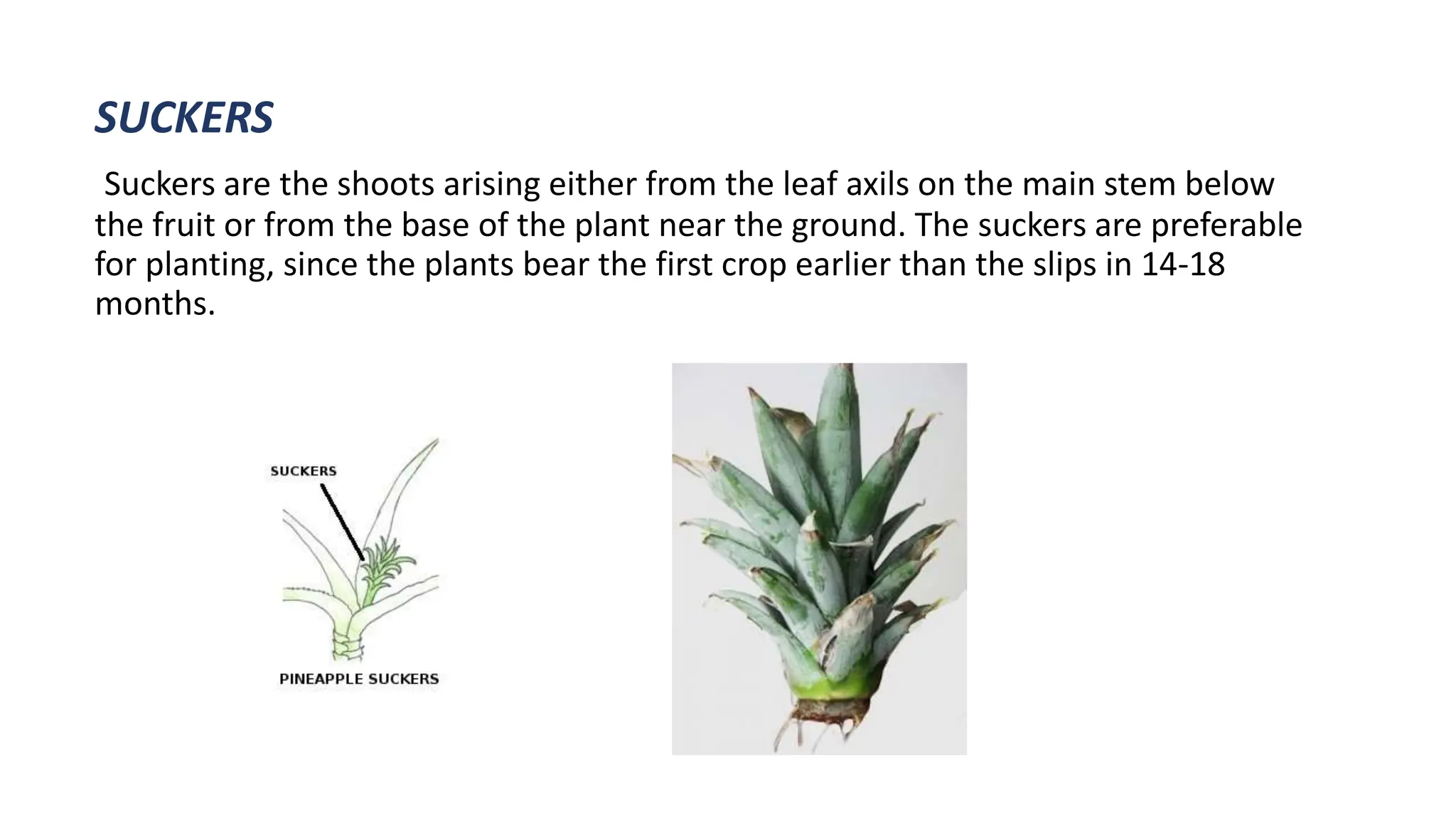 SUCKERS

Suckers are the shoots arising either from the leaf axils on the main stem below the fruit or from the base of the plant near the ground. The suckers are preferable for planting, since the plants bear the first crop earlier than the slips in 14-18 months.

SUCKERS

PINEAPPLE SUCKERS